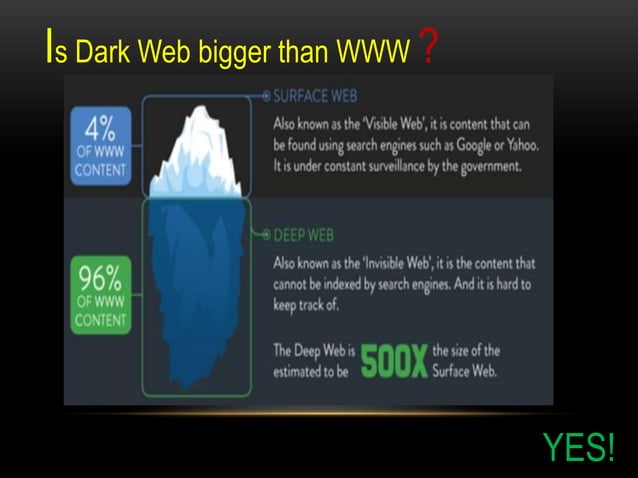 Is Dark Web bigger than WWW ?

4%
OF WWW
CONTENT

SURFACE WEB
Also known as the 'Visible Web', it is content that can be found using search engines such as Google or Yahoo. It is under constant surveillance by the government.

96%
OF WWW
CONTENT

DEEP WEB
Also known as the 'Invisible Web', it is the content that cannot be indexed by search engines. And it is hard to keep track of.

The Deep Web is estimated to be 500X the size of the Surface Web.

YES!